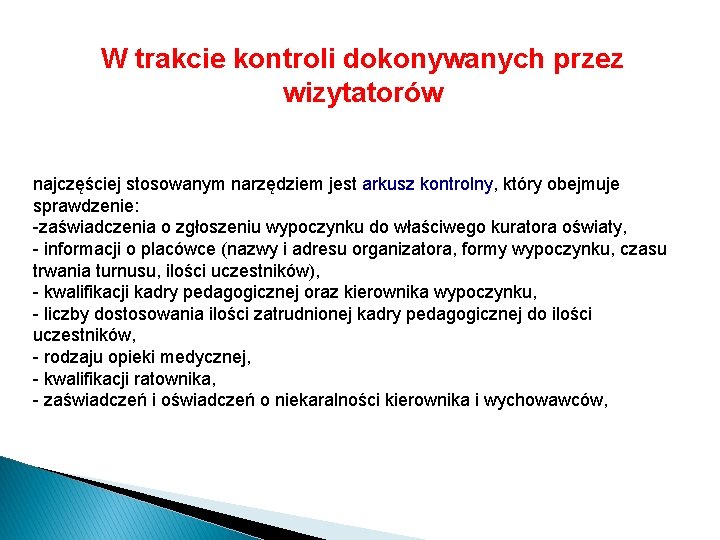 W trakcie kontroli dokonywanych przez wizytatorów

najczęściej stosowanym narzędziem jest arkusz kontrolny, który obejmuje sprawdzenie:
-zaświadczenia o zgłoszeniu wypoczynku do właściwego kuratora oświaty,
- informacji o placówce (nazwy i adresu organizatora, formy wypoczynku, czasu trwania turnusu, ilości uczestników),
- kwalifikacji kadry pedagogicznej oraz kierownika wypoczynku,
- liczby dostosowania ilości zatrudnionej kadry pedagogicznej do ilości uczestników,
- rodzaju opieki medycznej,
- kwalifikacji ratownika,
- zaświadczeń i oświadczeń o niekaralności kierownika i wychowawców,